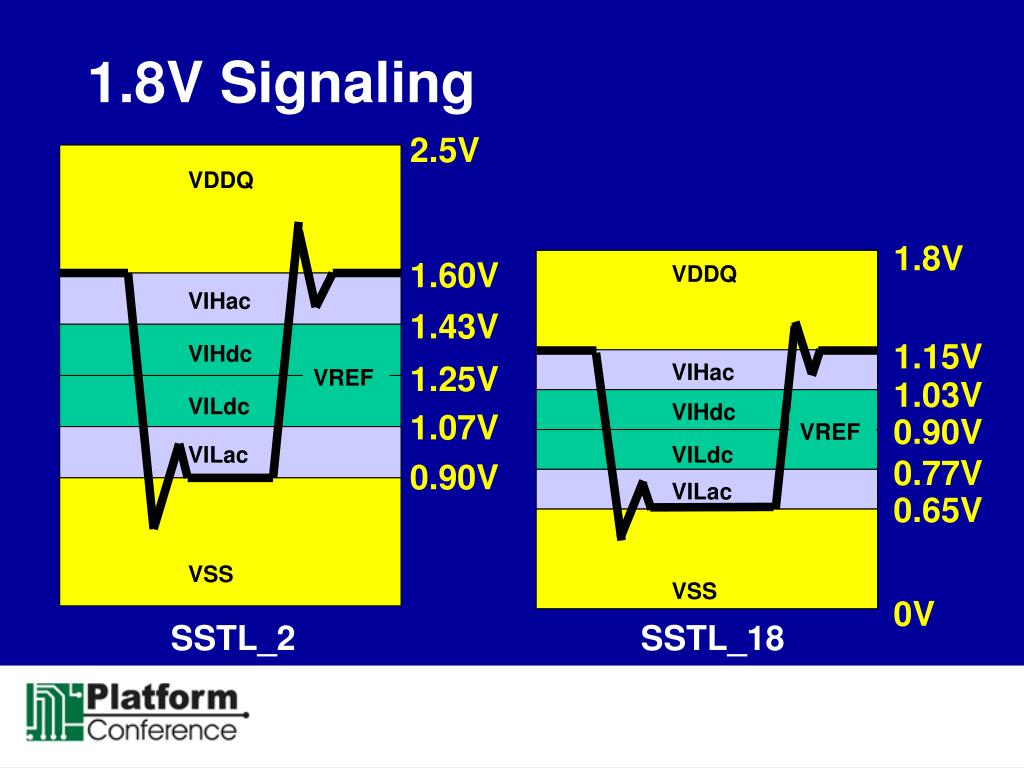 1.8V Signaling

VDDQ
VIHac
VIHdc
VREF
VILdc
VILac
VSS

2.5V
1.60V
1.43V
1.25V
1.07V
0.90V

SSTL_2

VDDQ
VIHac
VIHdc
VREF
VILdc
VILac
VSS

1.8V
1.15V
1.03V
0.90V
0.77V
0.65V
0V

SSTL_18

Platform
Conference